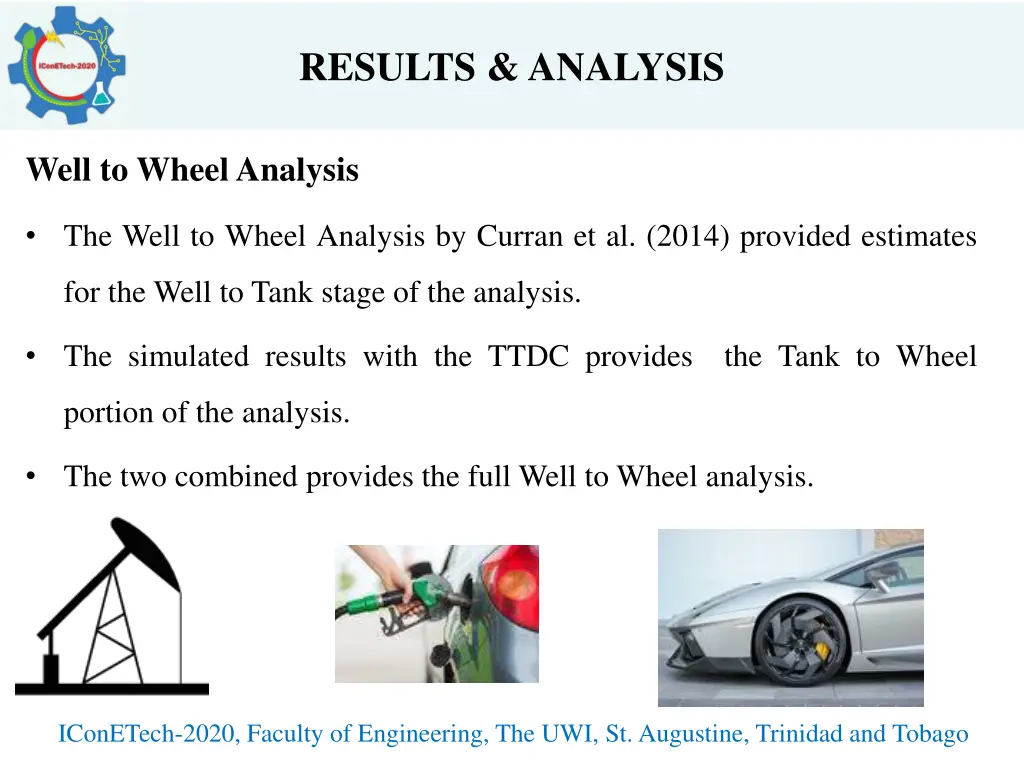 IConETech-2020

RESULTS & ANALYSIS

Well to Wheel Analysis

• The Well to Wheel Analysis by Curran et al. (2014) provided estimates for the Well to Tank stage of the analysis.

• The simulated results with the TTDC provides the Tank to Wheel portion of the analysis.

• The two combined provides the full Well to Wheel analysis.

IConETech-2020, Faculty of Engineering, The UWI, St. Augustine, Trinidad and Tobago